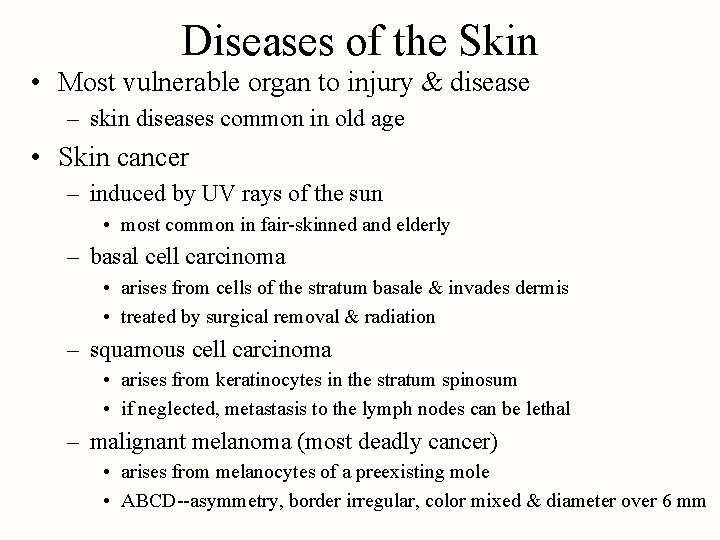 Diseases of the Skin

• Most vulnerable organ to injury & disease
– skin diseases common in old age

• Skin cancer
– induced by UV rays of the sun
• most common in fair-skinned and elderly
– basal cell carcinoma
• arises from cells of the stratum basale & invades dermis
• treated by surgical removal & radiation
– squamous cell carcinoma
• arises from keratinocytes in the stratum spinosum
• if neglected, metastasis to the lymph nodes can be lethal
– malignant melanoma (most deadly cancer)
• arises from melanocytes of a preexisting mole
• ABCD--asymmetry, border irregular, color mixed & diameter over 6 mm